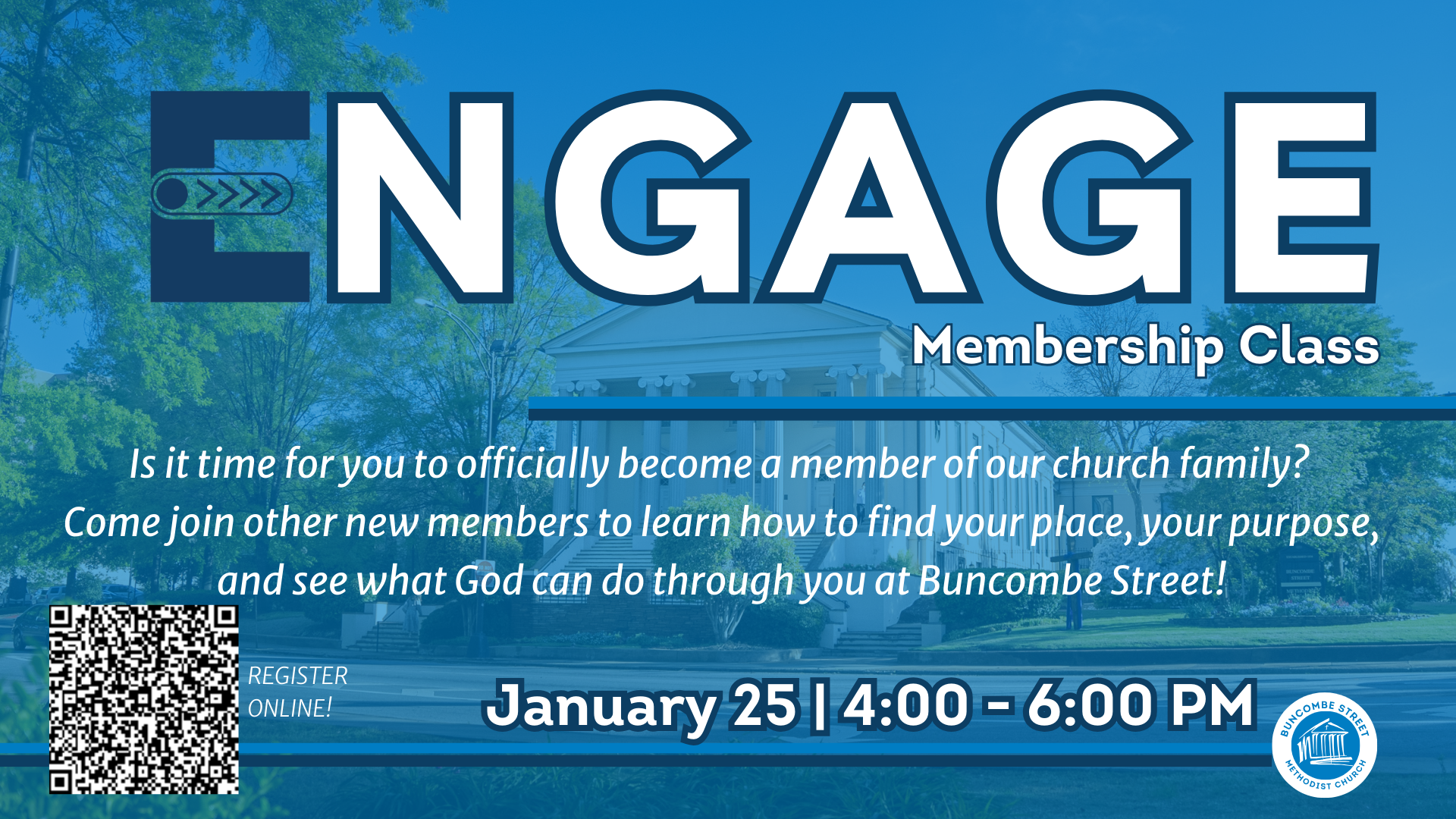 ENGAGE

Membership Class

Is it time for you to officially become a member of our church family? Come join other new members to learn how to find your place, your purpose, and see what God can do through you at Buncombe Street!

REGISTER ONLINE!

January 25 | 4:00 - 6:00 PM

BUNCOMBE STREET METHODIST CHURCH